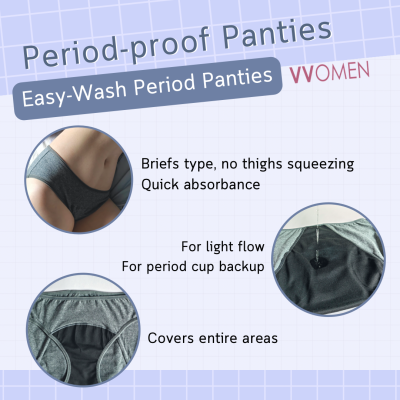 Period-proof Panties

Easy-Wash Period Panties

VVOMEN

Briefs type, no thighs squeezing
Quick absorbance

For light flow
For period cup backup

Covers entire areas